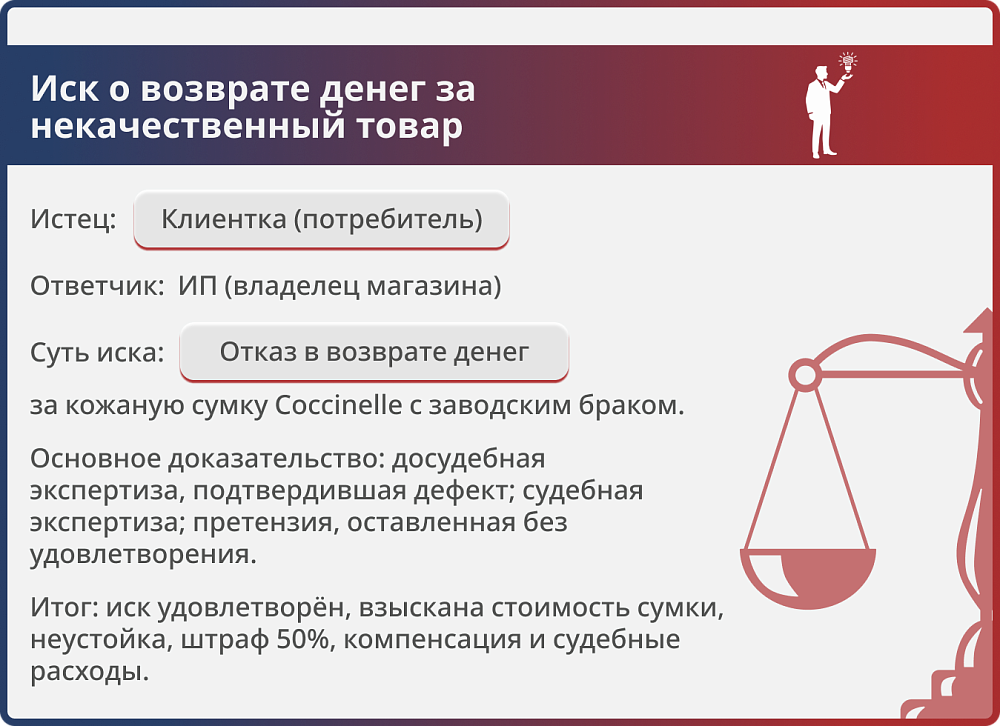 Иск о возврате денег за некачественный товар

Истец: Клиентка (потребитель)

Ответчик: ИП (владелец магазина)

Суть иска: Отказ в возврате денег за кожаную сумку Coccinelle с заводским браком.

Основное доказательство: досудебная экспертиза, подтвердившая дефект; судебная экспертиза; претензия, оставленная без удовлетворения.

Итог: иск удовлетворён, взыскана стоимость сумки, неустойка, штраф 50%, компенсация и судебные расходы.